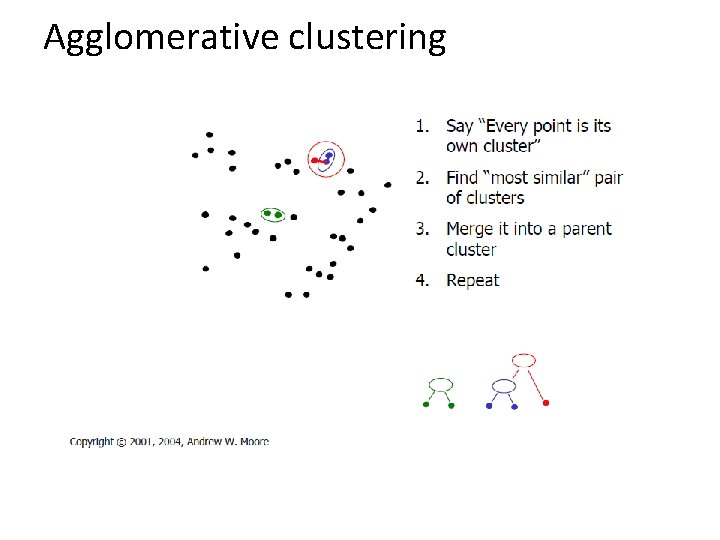 Agglomerative clustering

1. Say "Every point is its own cluster"
2. Find "most similar" pair of clusters
3. Merge it into a parent cluster
4. Repeat

Copyright © 2001, 2004, Andrew W. Moore